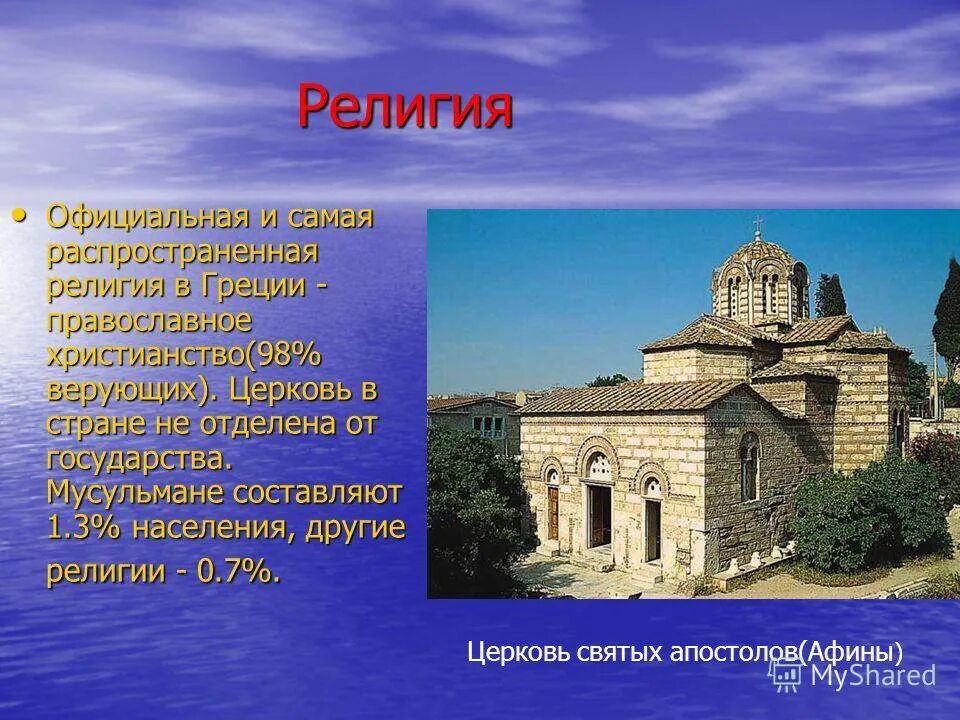 Религия

• Официальная и самая распространенная религия в Греции - православное христианство(98% верующих). Церковь в стране не отделена от государства. Мусульмане составляют 1.3% населения, другие религии - 0.7%.

Церковь святых апостолов(Афины)

MyShared